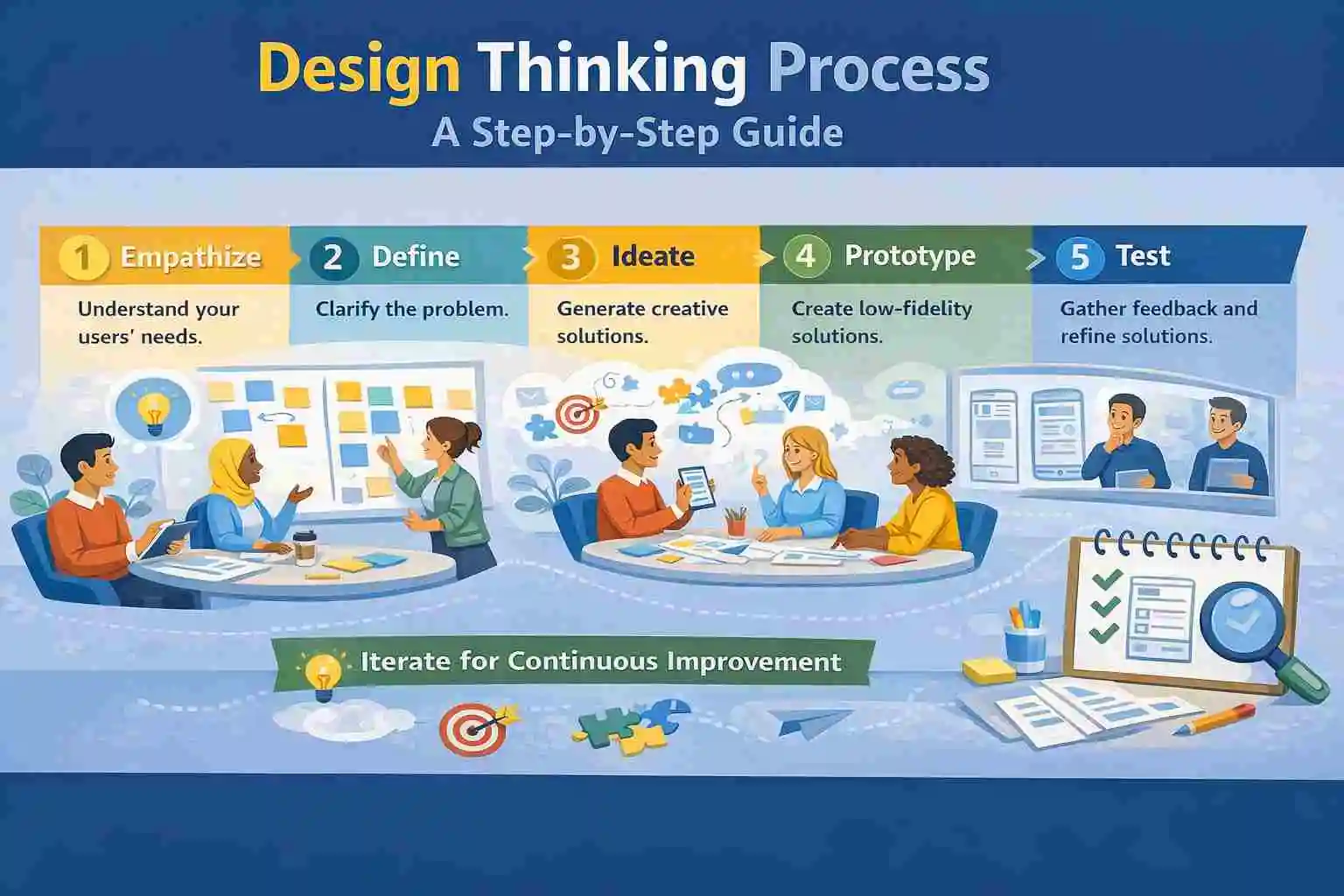 Design Thinking Process
A Step-by-Step Guide

1 Empathize
Understand your users' needs.

2 Define
Clarify the problem.

3 Ideate
Generate creative solutions.

4 Prototype
Create low-fidelity solutions.

5 Test
Gather feedback and refine solutions.

Iterate for Continuous Improvement